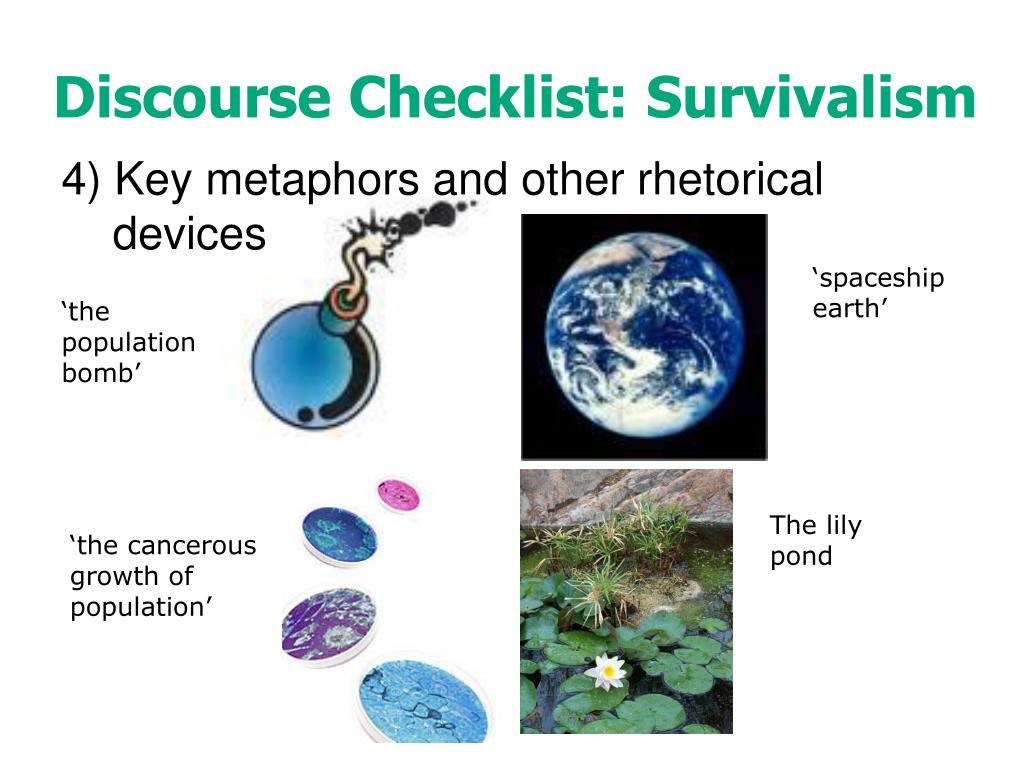 Discourse Checklist: Survivalism

4) Key metaphors and other rhetorical devices

‘the population bomb’

‘spaceship earth’

‘the cancerous growth of population’

The lily pond